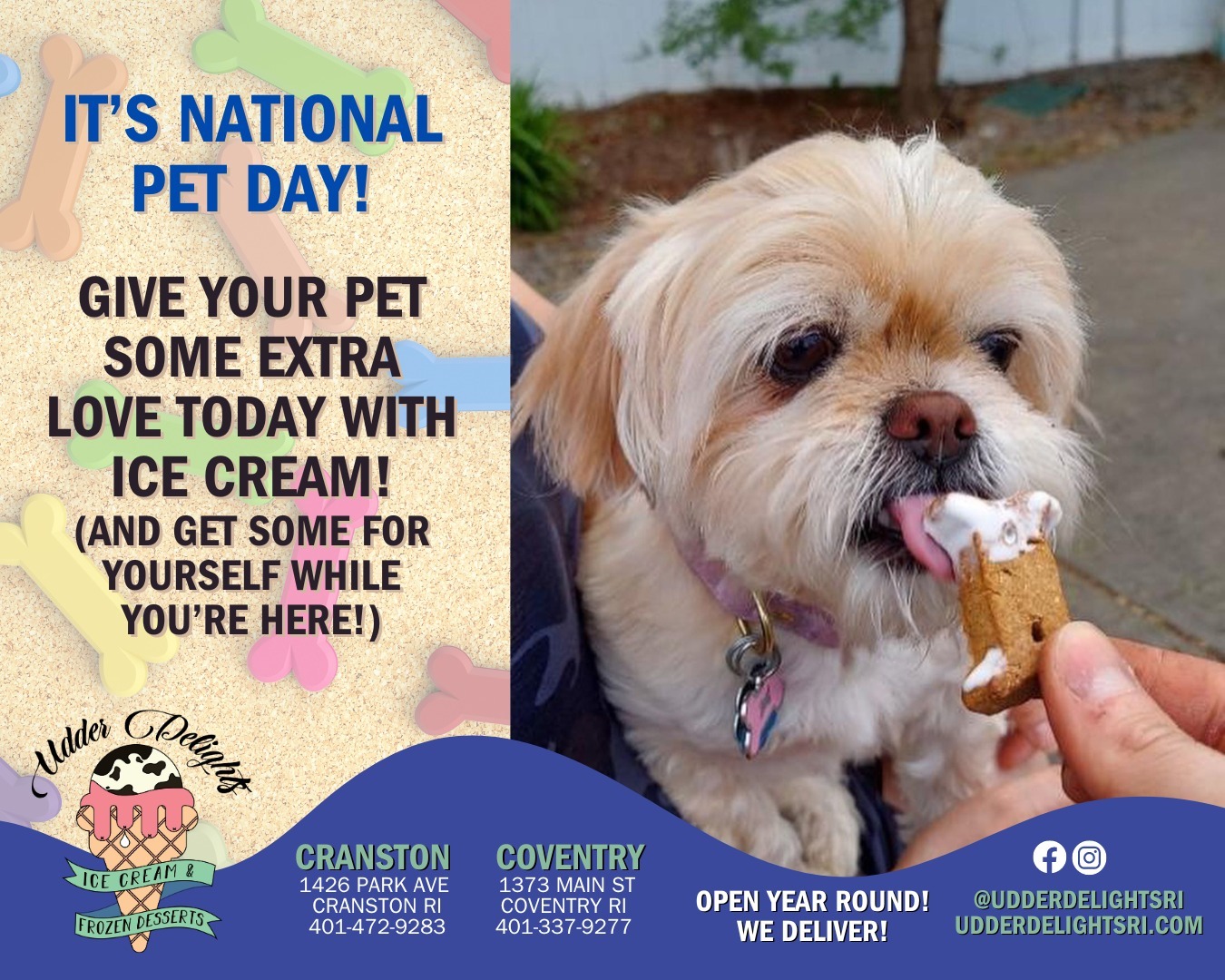 IT'S NATIONAL PET DAY!

GIVE YOUR PET SOME EXTRA LOVE TODAY WITH ICE CREAM!
(AND GET SOME FOR YOURSELF WHILE YOU'RE HERE!)

Udder Delights
ICE CREAM &
FROZEN DESSERTS

CRANSTON
1426 PARK AVE
CRANSTON RI
401-472-9283

COVENTRY
1373 MAIN ST
COVENTRY RI
401-337-9277

OPEN YEAR ROUND!
WE DELIVER!

@UDDERDELIGHTSRI
UDDERDELIGHTSRI.COM